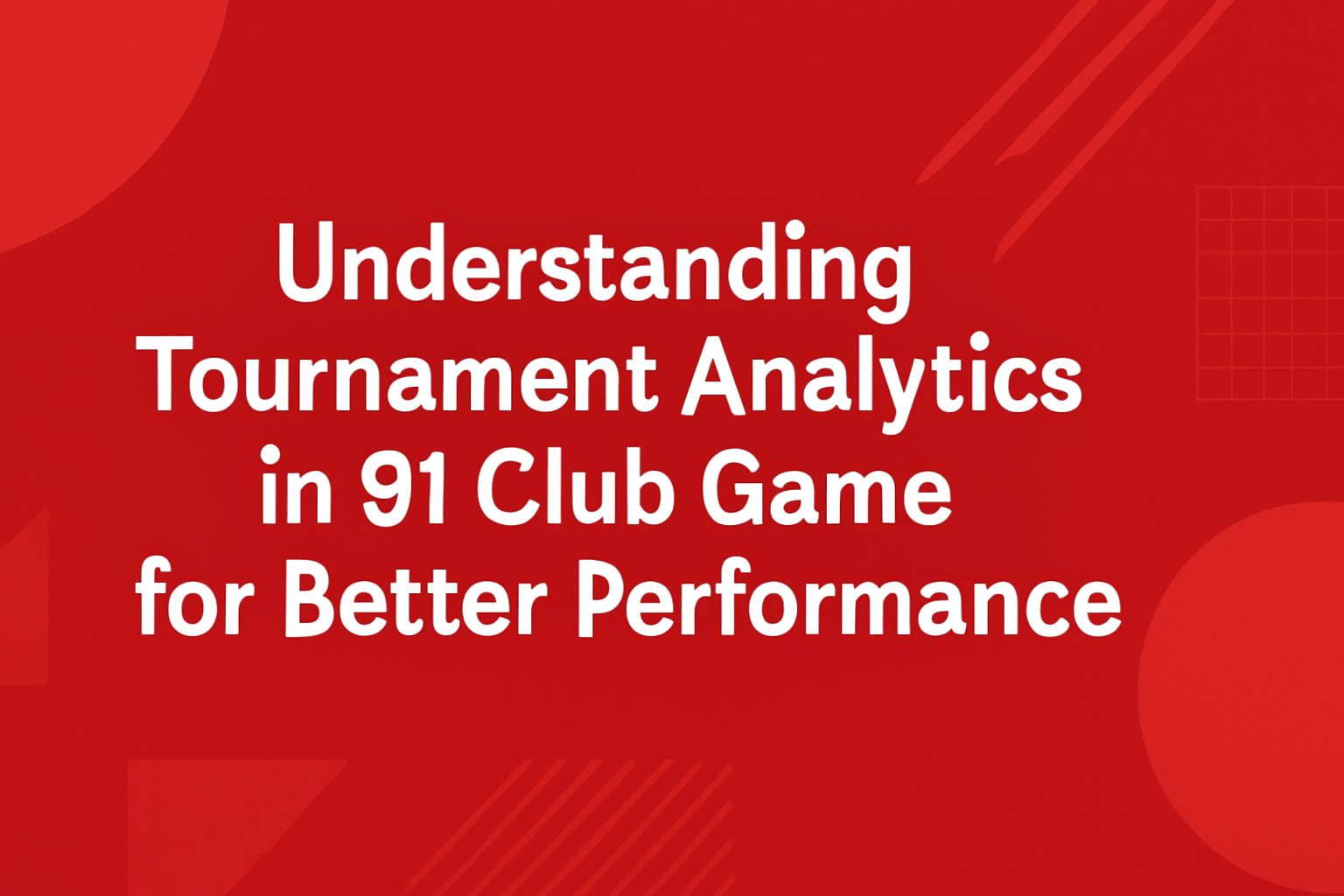 Understanding Tournament Analytics in 91 Club Game for Better Performance